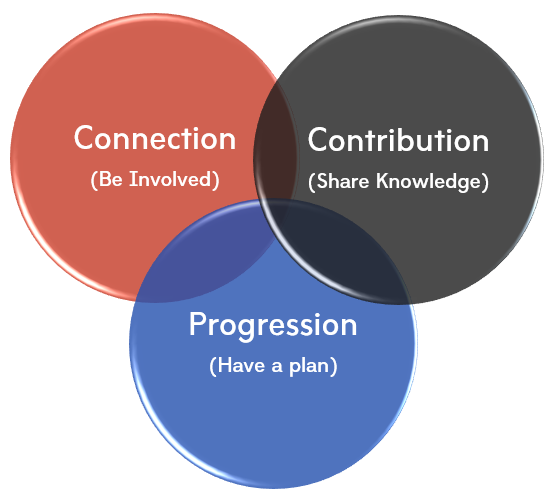 Connection
(Be Involved)

Contribution
(Share Knowledge)

Progression
(Have a plan)